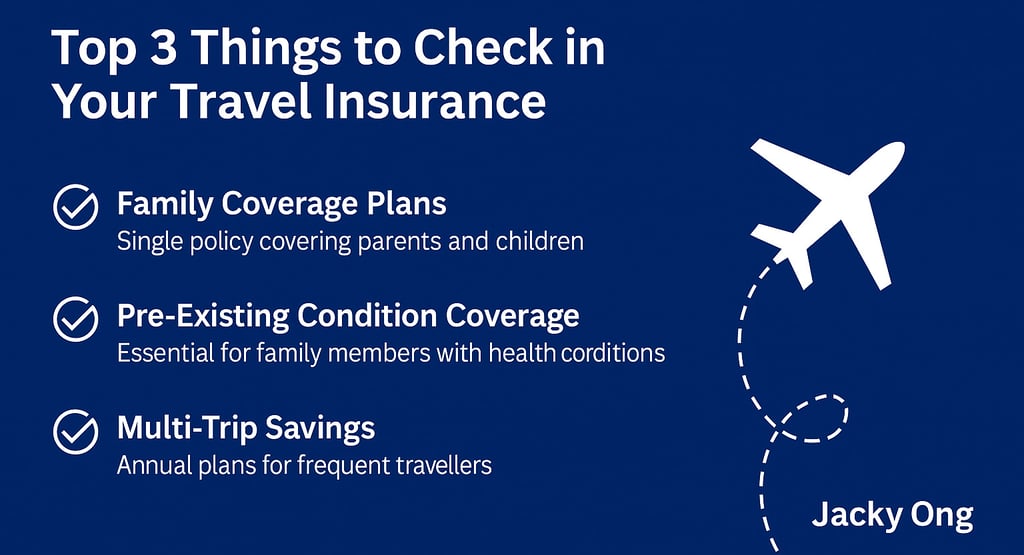 Top 3 Things to Check in Your Travel Insurance

Family Coverage Plans
Single policy covering parents and children

Pre-Existing Condition Coverage
Essential for family members with health corditions

Multi-Trip Savings
Annual plans for frequent travellers

Jacky Ong